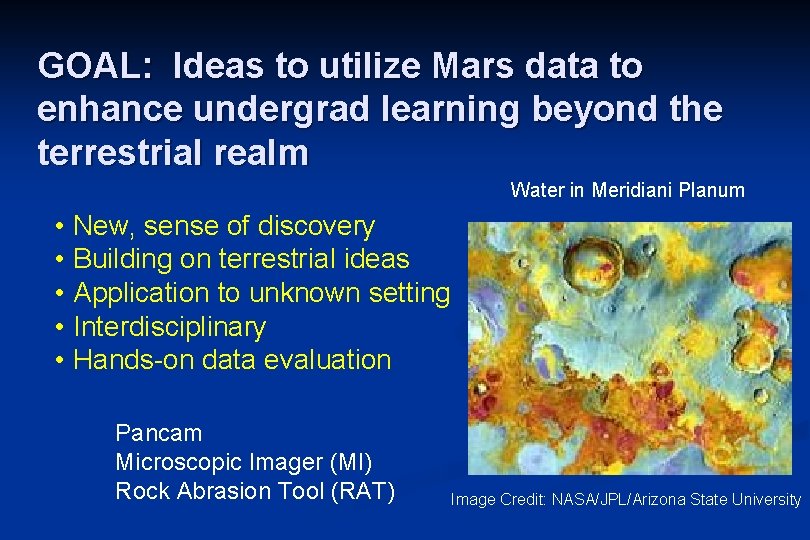 GOAL: Ideas to utilize Mars data to enhance undergrad learning beyond the terrestrial realm

Water in Meridiani Planum

• New, sense of discovery
• Building on terrestrial ideas
• Application to unknown setting
• Interdisciplinary
• Hands-on data evaluation

Pancam
Microscopic Imager (MI)
Rock Abrasion Tool (RAT)

Image Credit: NASA/JPL/Arizona State University